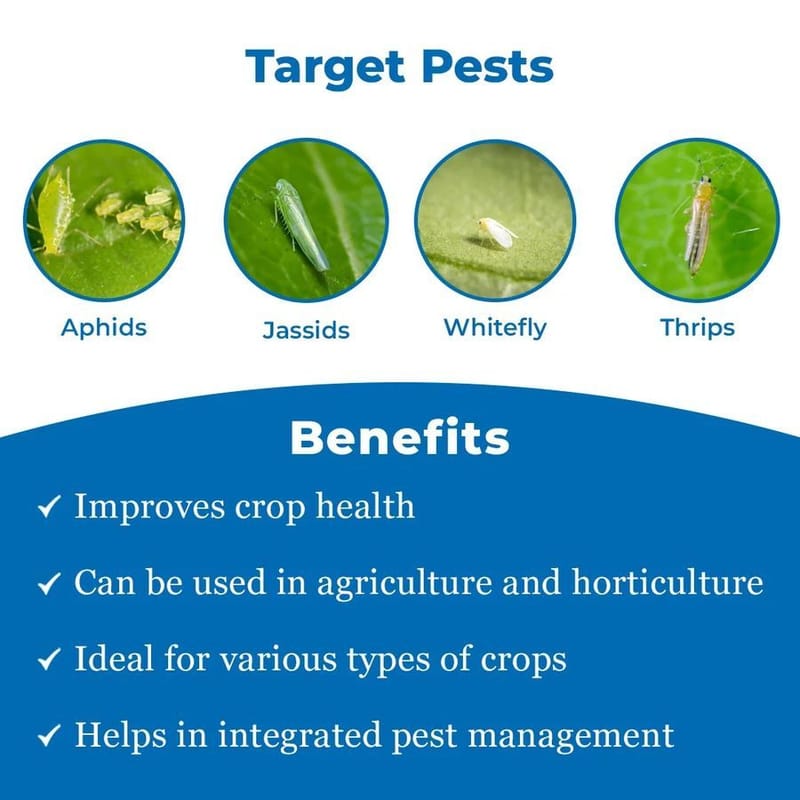 Target Pests

Aphids

Jassids

Whitefly

Thrips

Benefits

✓ Improves crop health

✓ Can be used in agriculture and horticulture

✓ Ideal for various types of crops

✓ Helps in integrated pest management